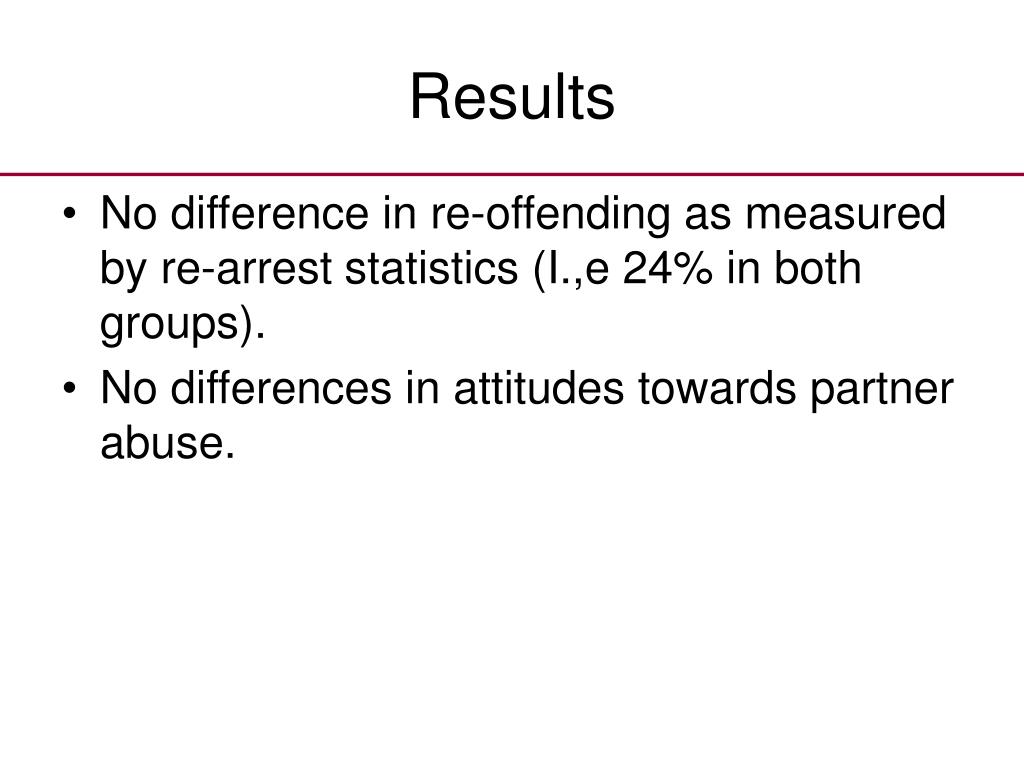 Results

• No difference in re-offending as measured by re-arrest statistics (I.,e 24% in both groups).

• No differences in attitudes towards partner abuse.